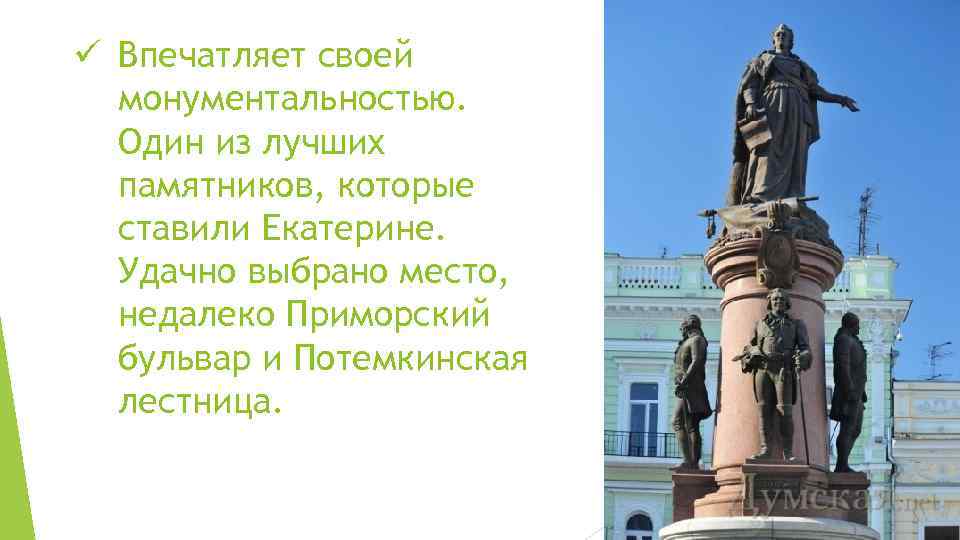 ✓ Впечатляет своей монументальностью. Один из лучших памятников, которые ставили Екатерине. Удачно выбрано место, недалеко Приморский бульвар и Потемкинская лестница.

Думская.net